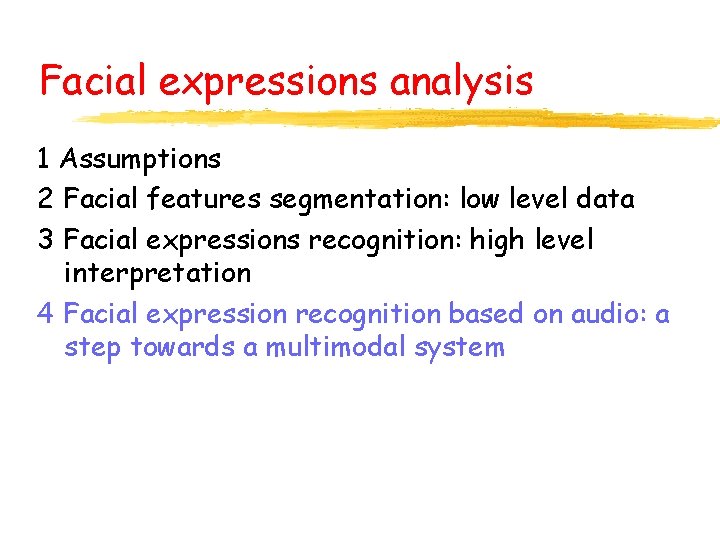 Facial expressions analysis

1 Assumptions
2 Facial features segmentation: low level data
3 Facial expressions recognition: high level interpretation
4 Facial expression recognition based on audio: a step towards a multimodal system